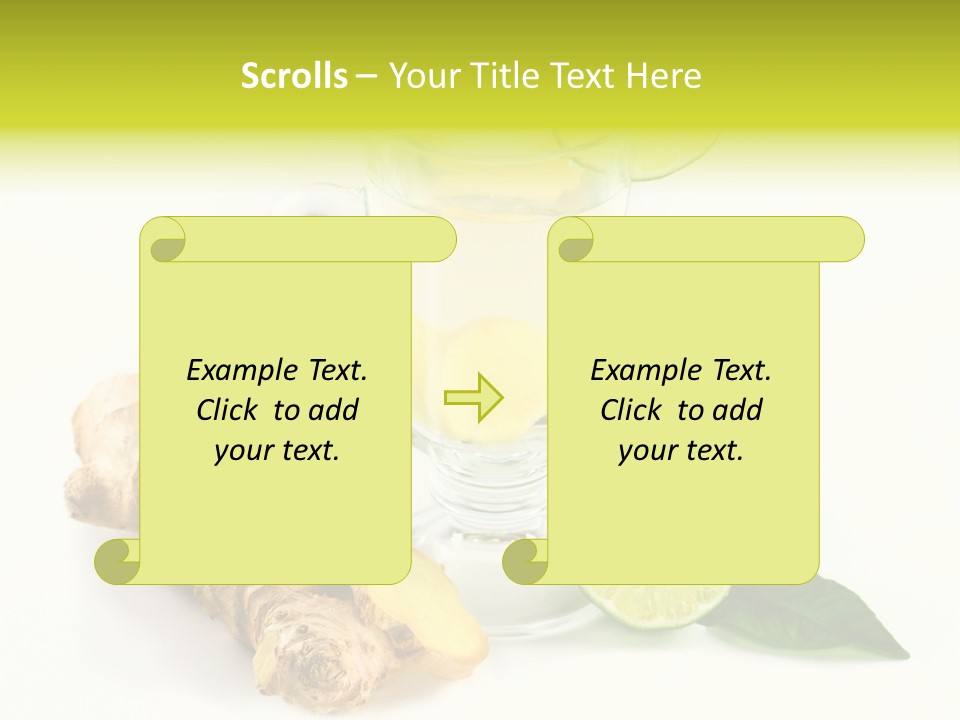 Scrolls – Your Title Text Here

Example Text. Click to add your text.

Example Text. Click to add your text.